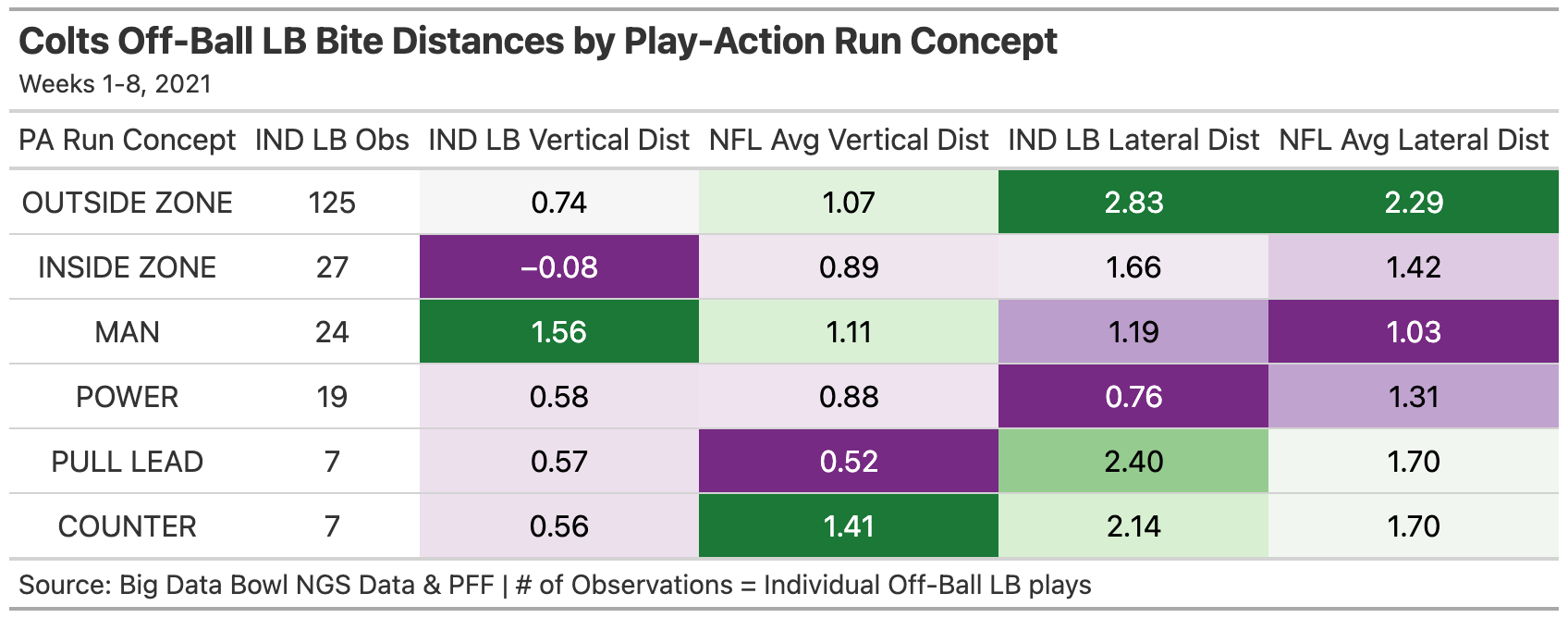 Colts Off-Ball LB Bite Distances by Play-Action Run Concept
Weeks 1-8, 2021

| PA Run Concept | IND LB Obs | IND LB Vertical Dist | NFL Avg Vertical Dist | IND LB Lateral Dist | NFL Avg Lateral Dist |
|---|---|---|---|---|---|
| OUTSIDE ZONE | 125 | 0.74 | 1.07 | 2.83 | 2.29 |
| INSIDE ZONE | 27 | −0.08 | 0.89 | 1.66 | 1.42 |
| MAN | 24 | 1.56 | 1.11 | 1.19 | 1.03 |
| POWER | 19 | 0.58 | 0.88 | 0.76 | 1.31 |
| PULL LEAD | 7 | 0.57 | 0.52 | 2.40 | 1.70 |
| COUNTER | 7 | 0.56 | 1.41 | 2.14 | 1.70 |

Source: Big Data Bowl NGS Data & PFF | # of Observations = Individual Off-Ball LB plays